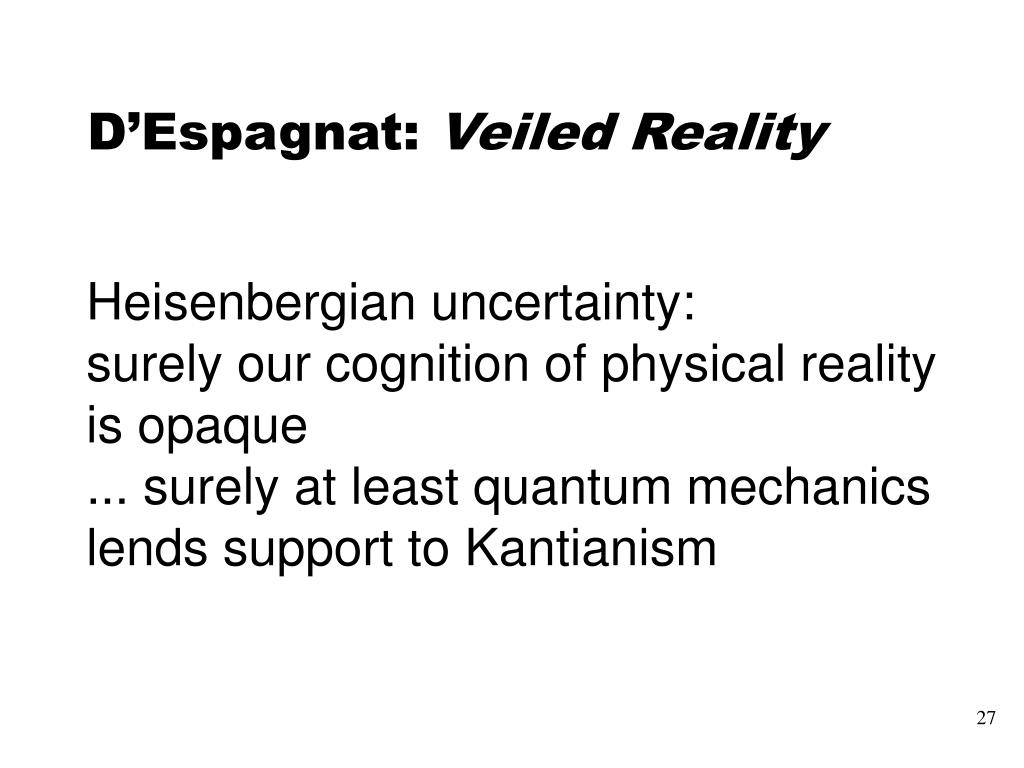 D’Espagnat: Veiled Reality

Heisenbergian uncertainty:
surely our cognition of physical reality is opaque
... surely at least quantum mechanics lends support to Kantianism

27